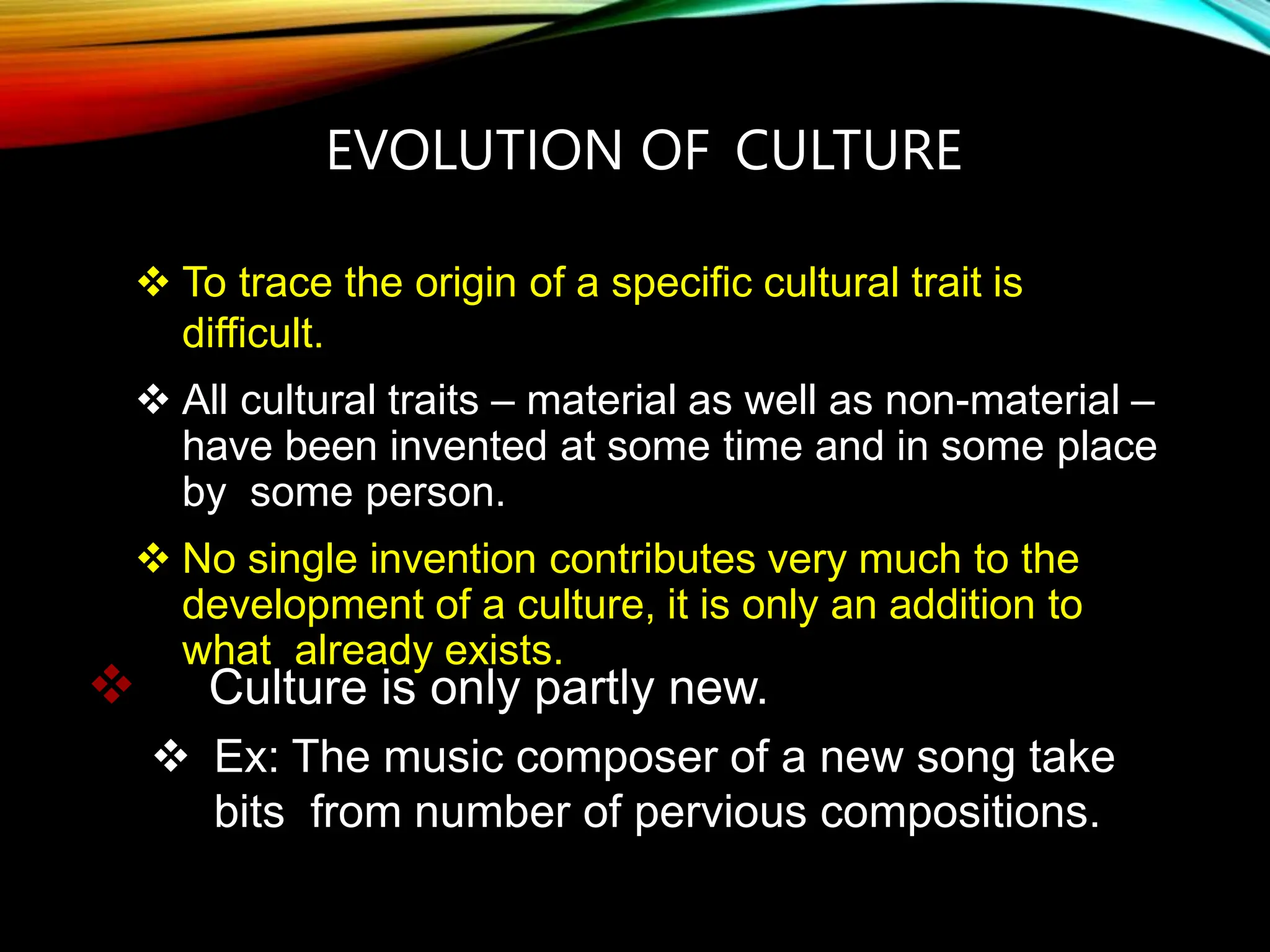 EVOLUTION OF CULTURE

❖ To trace the origin of a specific cultural trait is difficult.

❖ All cultural traits – material as well as non-material – have been invented at some time and in some place by some person.

❖ No single invention contributes very much to the development of a culture, it is only an addition to what already exists.

❖ Culture is only partly new.

❖ Ex: The music composer of a new song take bits from number of pervious compositions.